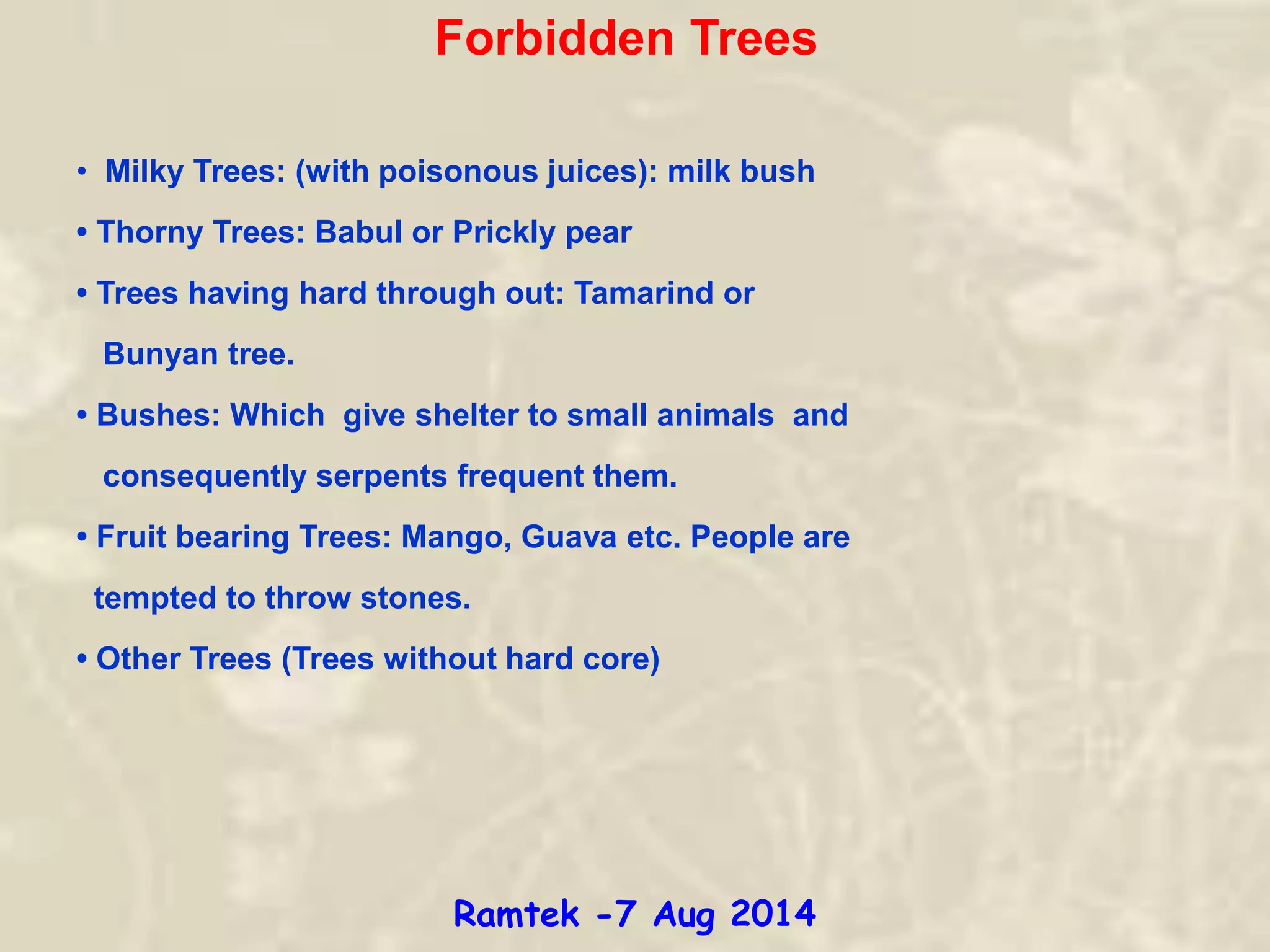 Forbidden Trees

• Milky Trees: (with poisonous juices): milk bush

• Thorny Trees: Babul or Prickly pear

• Trees having hard through out: Tamarind or Bunyan tree.

• Bushes: Which give shelter to small animals and consequently serpents frequent them.

• Fruit bearing Trees: Mango, Guava etc. People are tempted to throw stones.

• Other Trees (Trees without hard core)

Ramtek -7 Aug 2014